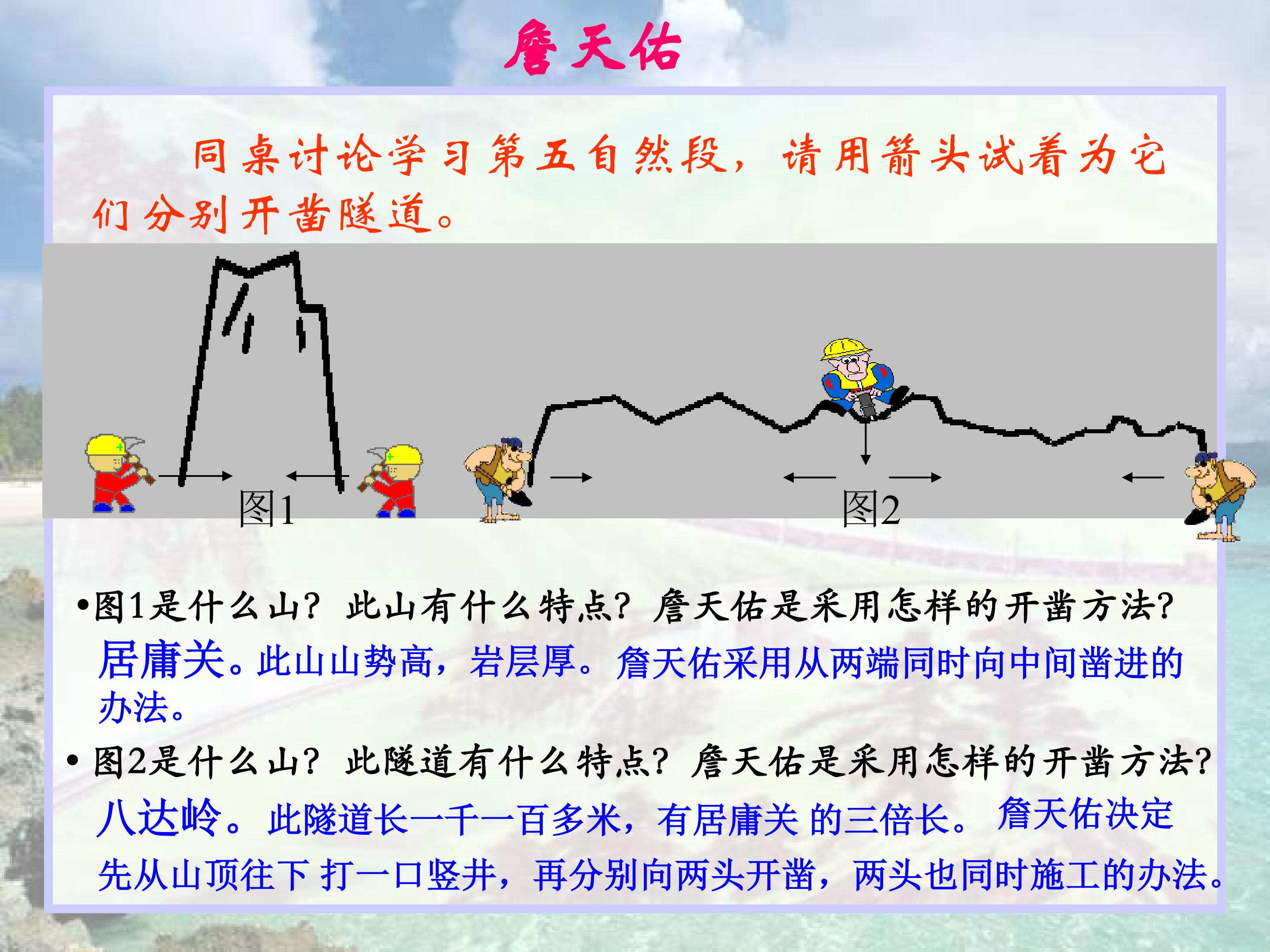 詹天佑

同桌讨论学习第五自然段，请用箭头试着为它们分别开凿隧道。

图1

图2

•图1是什么山？此山有什么特点？詹天佑是采用怎样的开凿方法？

居庸关。此山山势高，岩层厚。詹天佑采用从两端同时向中间凿进的办法。

•图2是什么山？此隧道有什么特点？詹天佑是采用怎样的开凿方法？

八达岭。此隧道长一千一百多米，有居庸关 的三倍长。詹天佑决定先从山顶往下 打一口竖井，再分别向两头开凿，两头也同时施工的办法。